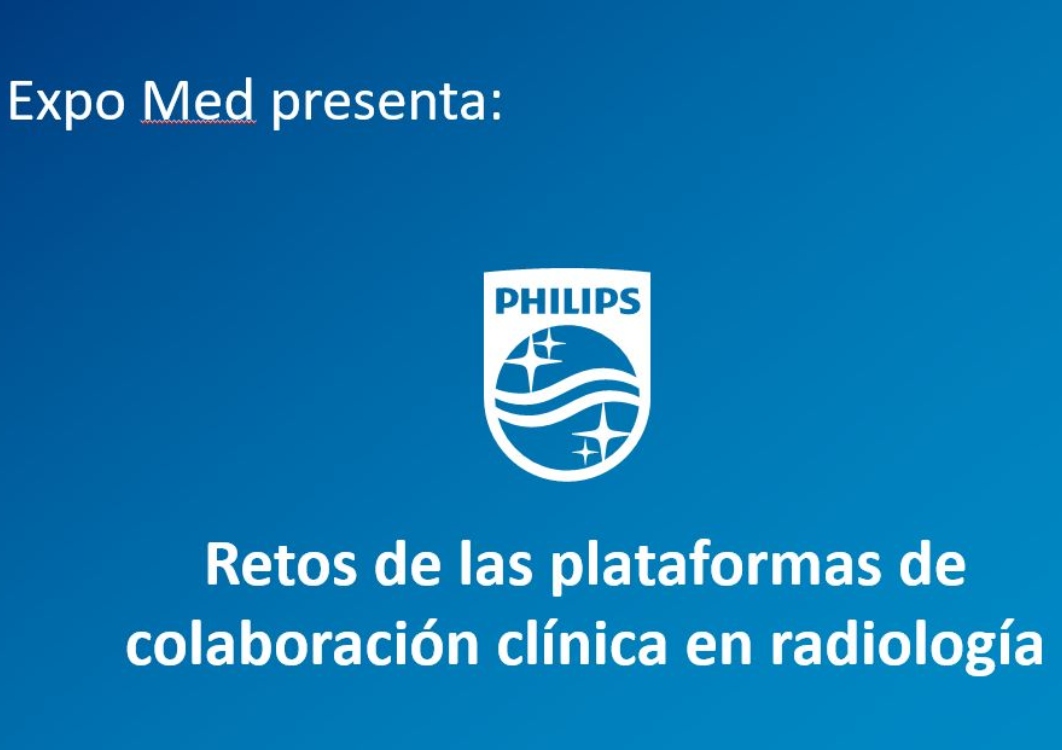 Expo Med presenta:

PHILIPS

Retos de las plataformas de colaboración clínica en radiología